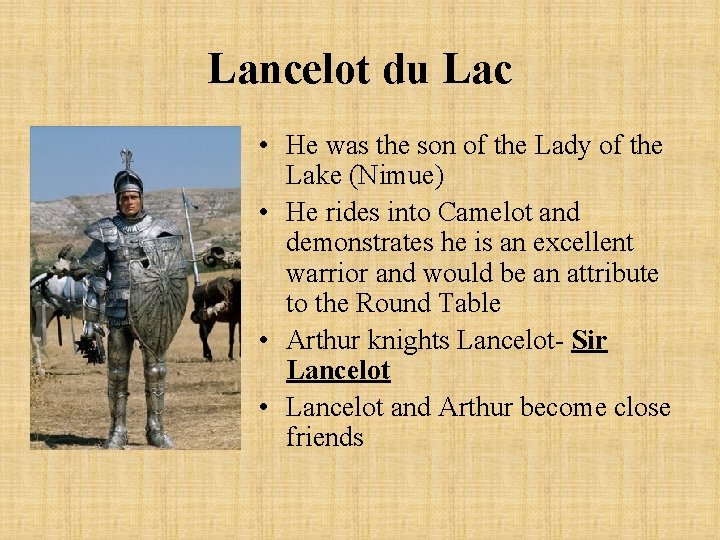 Lancelot du Lac

• He was the son of the Lady of the Lake (Nimue)
• He rides into Camelot and demonstrates he is an excellent warrior and would be an attribute to the Round Table
• Arthur knights Lancelot- Sir Lancelot
• Lancelot and Arthur become close friends